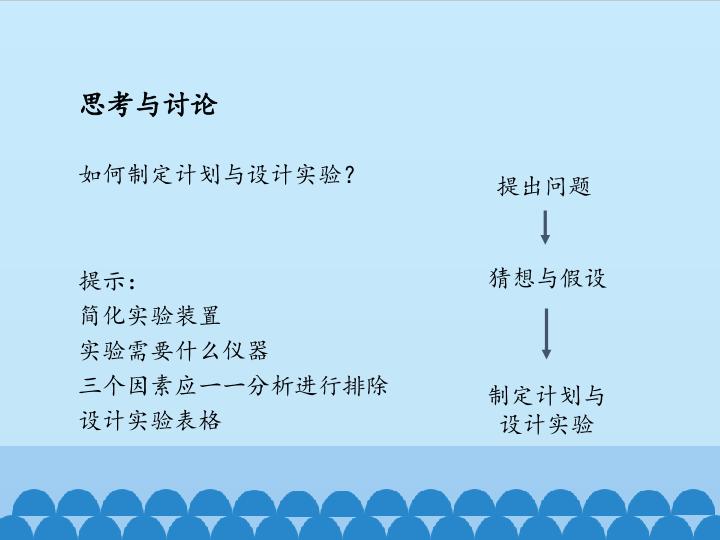 思考与讨论

如何制定计划与设计实验？

提示：
简化实验装置
实验需要什么仪器
三个因素应一一分析进行排除
设计实验表格

提出问题
↓
猜想与假设
↓
制定计划与设计实验